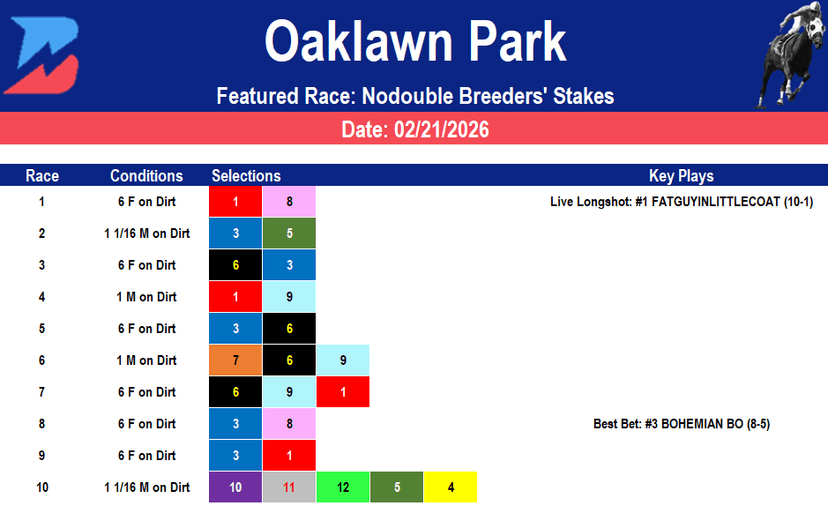 Oaklawn Park

Featured Race: Nodouble Breeders' Stakes

Date: 02/21/2026

| Race | Conditions | Selections | | | | | Key Plays |
|---|---|---|---|---|---|---|---|
| 1 | 6 F on Dirt | 1 | 8 | | | | Live Longshot: #1 FATGUYINLITTLECOAT (10-1) |
| 2 | 1 1/16 M on Dirt | 3 | 5 | | | | |
| 3 | 6 F on Dirt | 6 | 3 | | | | |
| 4 | 1 M on Dirt | 1 | 9 | | | | |
| 5 | 6 F on Dirt | 3 | 6 | | | | |
| 6 | 1 M on Dirt | 7 | 6 | 9 | | | |
| 7 | 6 F on Dirt | 6 | 9 | 1 | | | |
| 8 | 6 F on Dirt | 3 | 8 | | | | Best Bet: #3 BOHEMIAN BO (8-5) |
| 9 | 6 F on Dirt | 3 | 1 | | | | |
| 10 | 1 1/16 M on Dirt | 10 | 11 | 12 | 5 | 4 | |